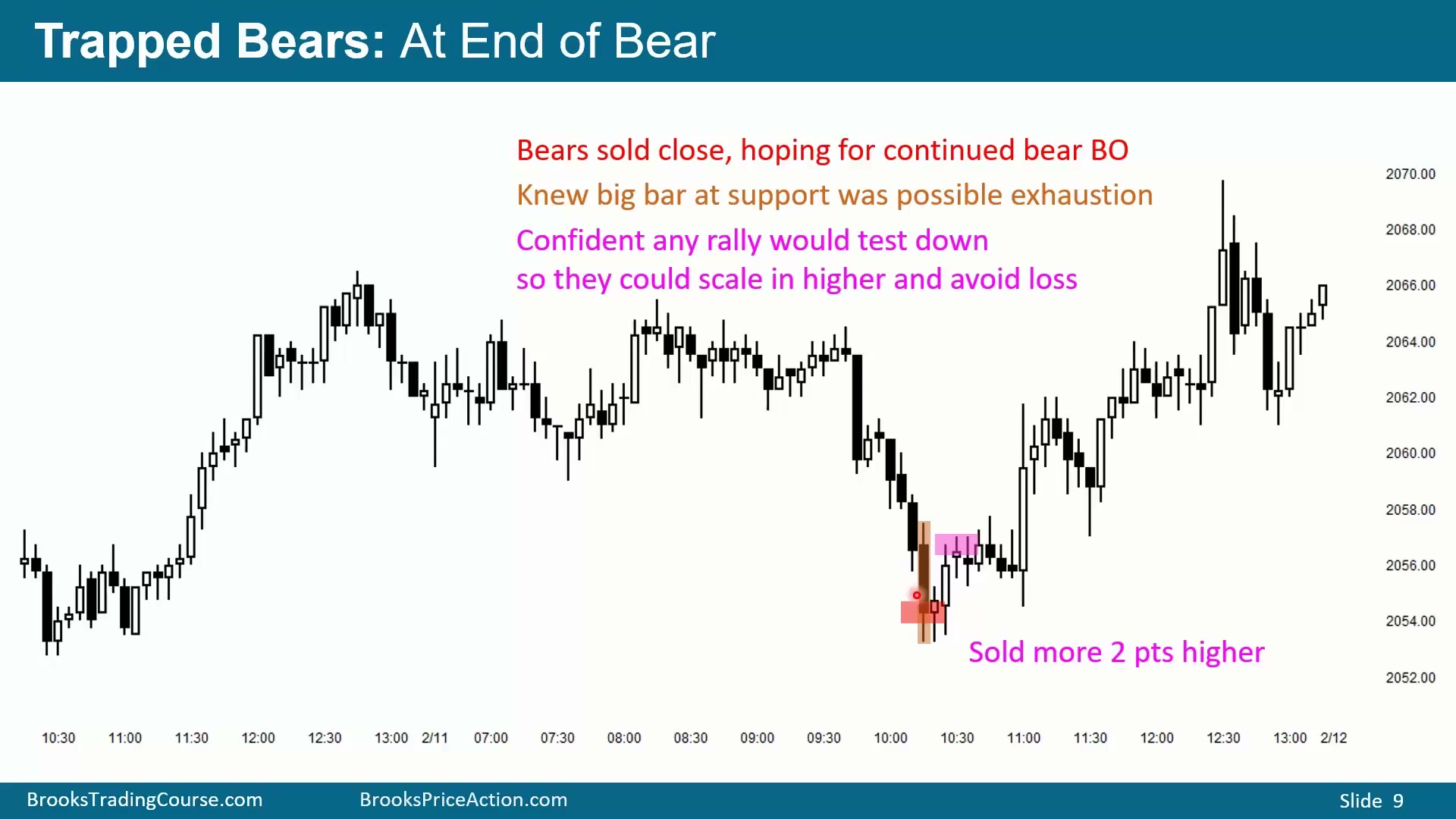 Trapped Bears: At End of Bear

Bears sold close, hoping for continued bear BO

Knew big bar at support was possible exhaustion

Confident any rally would test down
so they could scale in higher and avoid loss

Sold more 2 pts higher

2070.00
2068.00
2066.00
2064.00
2062.00
2060.00
2058.00
2056.00
2054.00
2052.00

10:30 11:00 11:30 12:00 12:30 13:00 2/11 07:00 07:30 08:00 08:30 09:00 09:30 10:00 10:30 11:00 11:30 12:00 12:30 13:00 2/12

BrooksTradingCourse.com BrooksPriceAction.com Slide 9